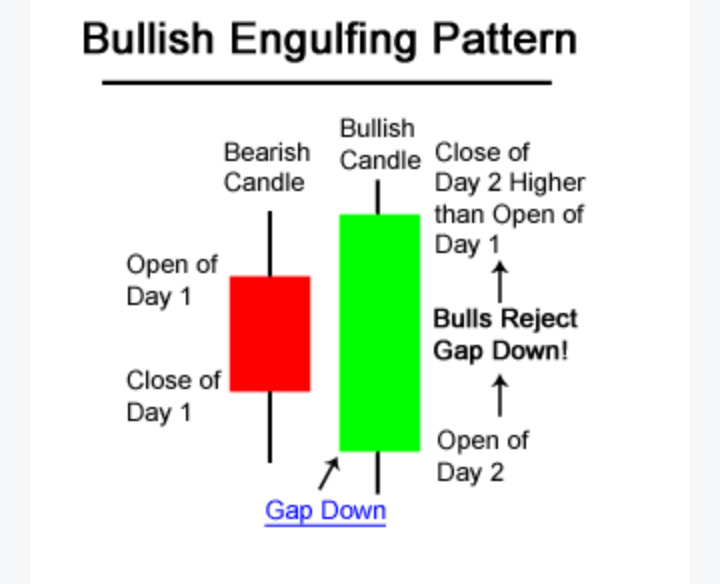 Bullish Engulfing Pattern

Bearish Candle

Bullish Candle

Close of Day 2 Higher than Open of Day 1

Open of Day 1

Close of Day 1

Bulls Reject Gap Down!

Open of Day 2

Gap Down